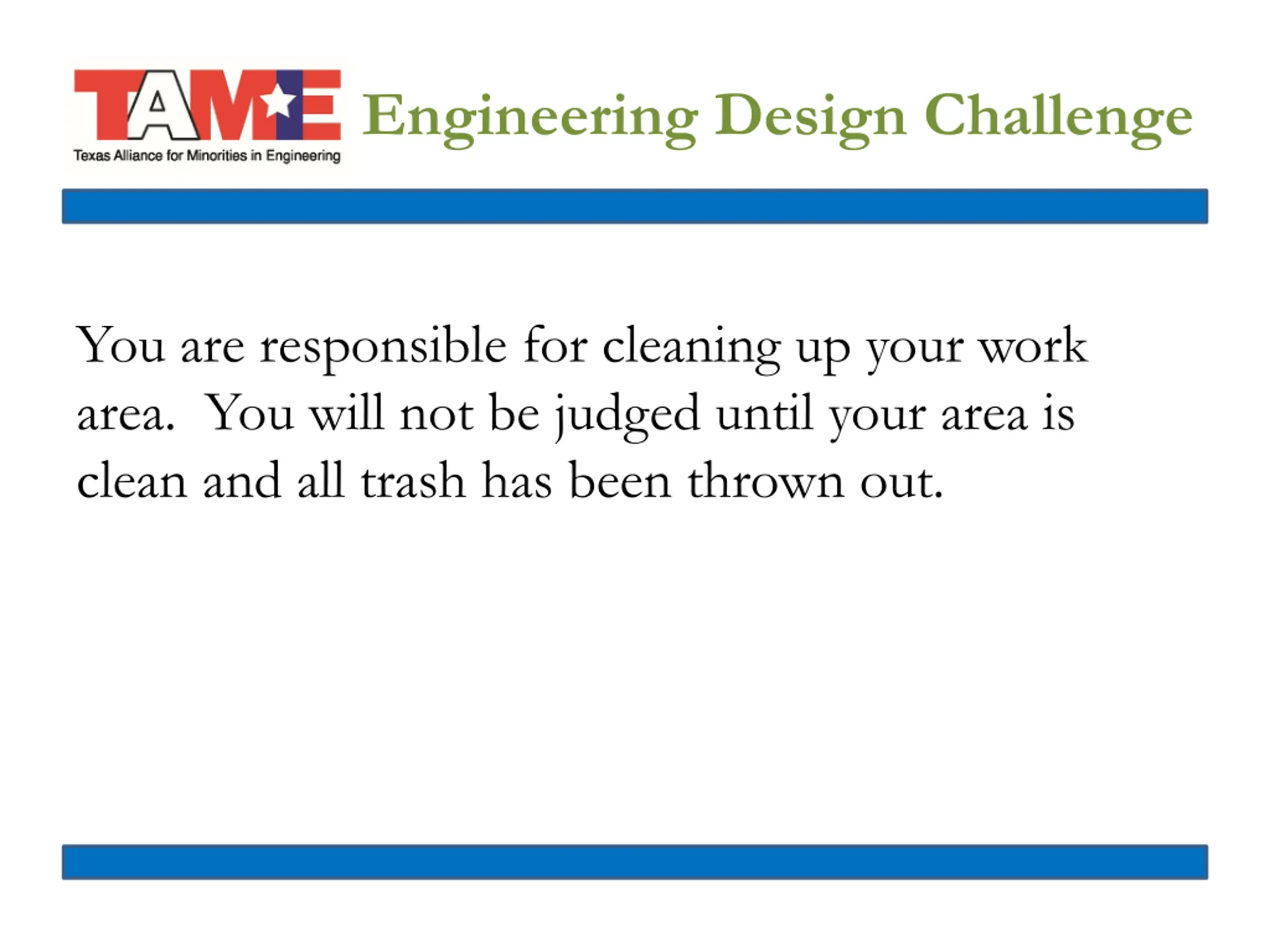 TAME
Texas Alliance for Minorities in Engineering

Engineering Design Challenge

You are responsible for cleaning up your work area. You will not be judged until your area is clean and all trash has been thrown out.